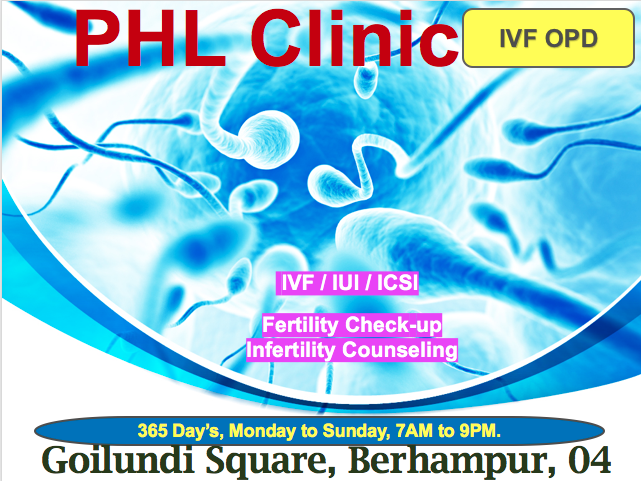 PHL Clinic

IVF OPD

IVF / IUI / ICSI

Fertility Check-up
Infertility Counseling

365 Day's, Monday to Sunday, 7AM to 9PM.

Goilundi Square, Berhampur, 04